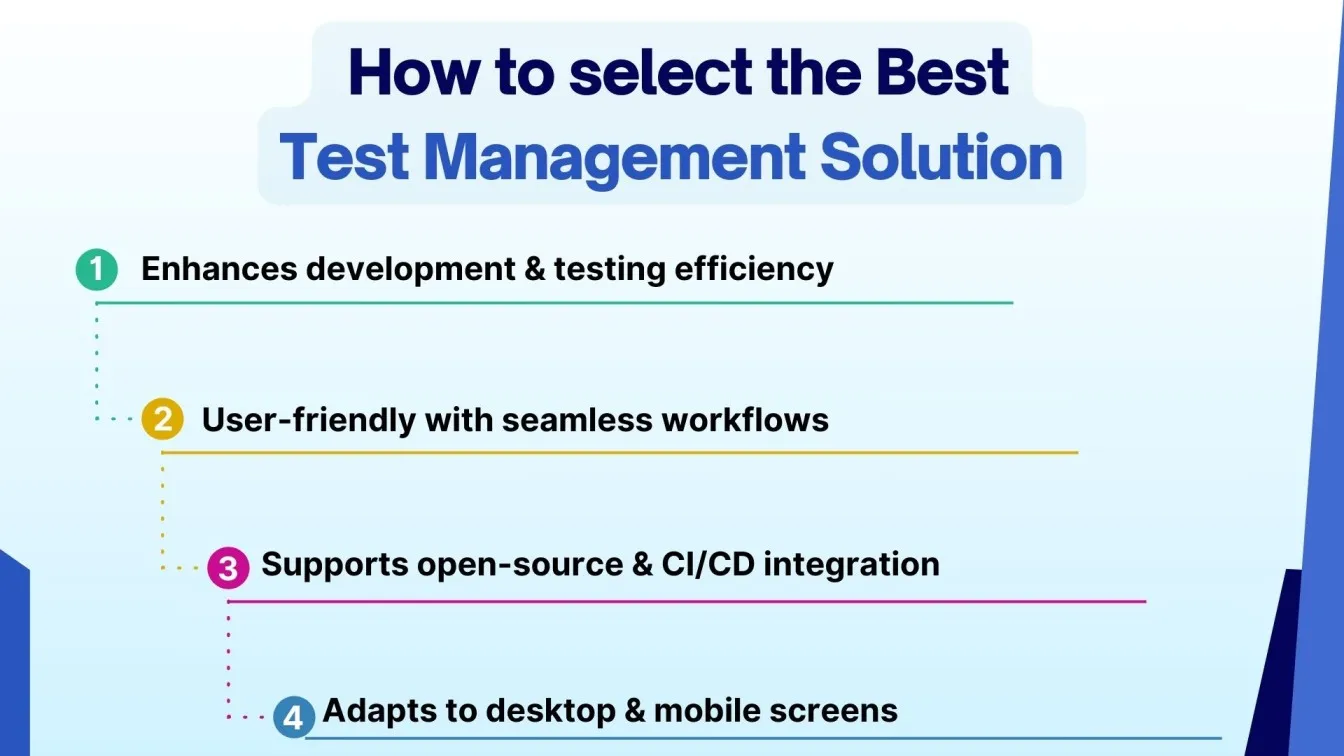 How to select the Best
Test Management Solution

1 Enhances development & testing efficiency

2 User-friendly with seamless workflows

3 Supports open-source & CI/CD integration

4 Adapts to desktop & mobile screens